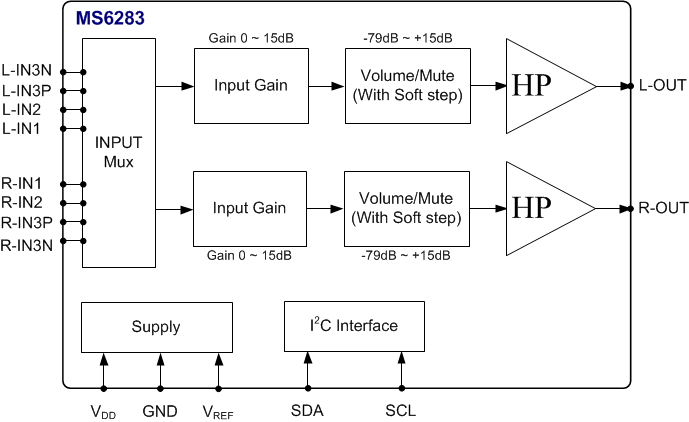 MS6283

L-IN3N
L-IN3P
L-IN2
L-IN1

R-IN1
R-IN2
R-IN3P
R-IN3N

INPUT Mux

Gain 0 ~ 15dB
Input Gain

-79dB ~ +15dB
Volume/Mute (With Soft step)

HP

L-OUT

Input Gain
Gain 0 ~ 15dB

Volume/Mute (With Soft step)
-79dB ~ +15dB

HP

R-OUT

Supply

$I^2C$ Interface

$V_{DD}$ GND $V_{REF}$ SDA SCL